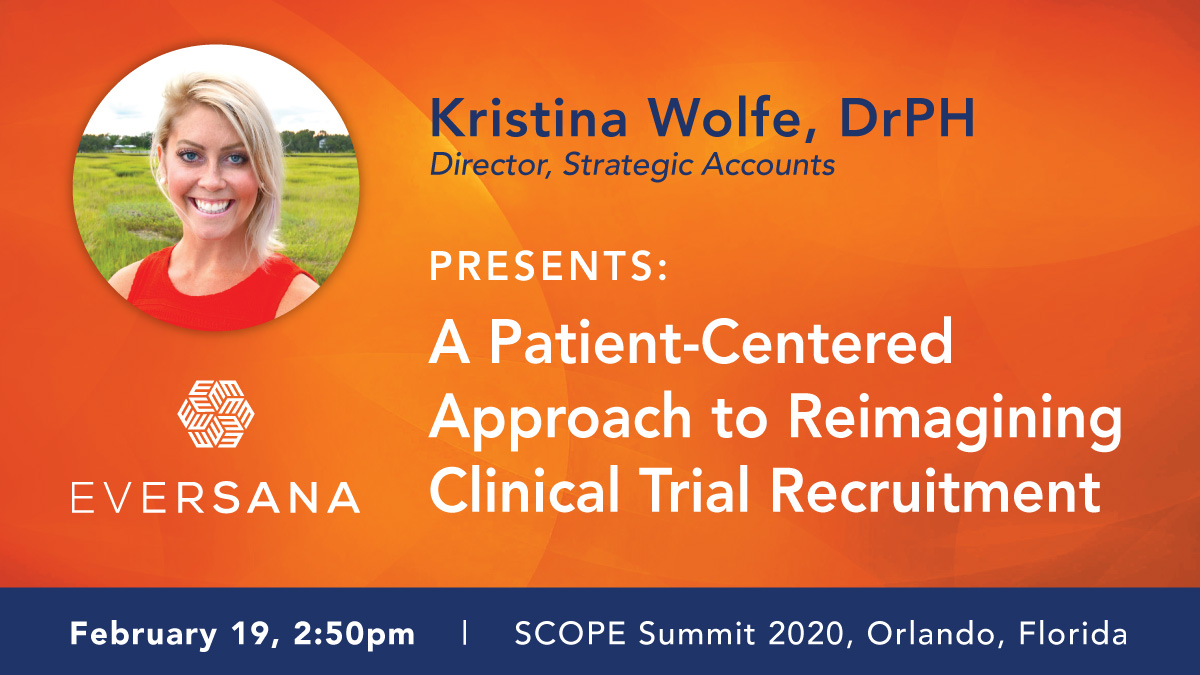 Kristina Wolfe, DrPH
Director, Strategic Accounts

PRESENTS:

A Patient-Centered Approach to Reimagining Clinical Trial Recruitment

EVERSANA

February 19, 2:50pm | SCOPE Summit 2020, Orlando, Florida